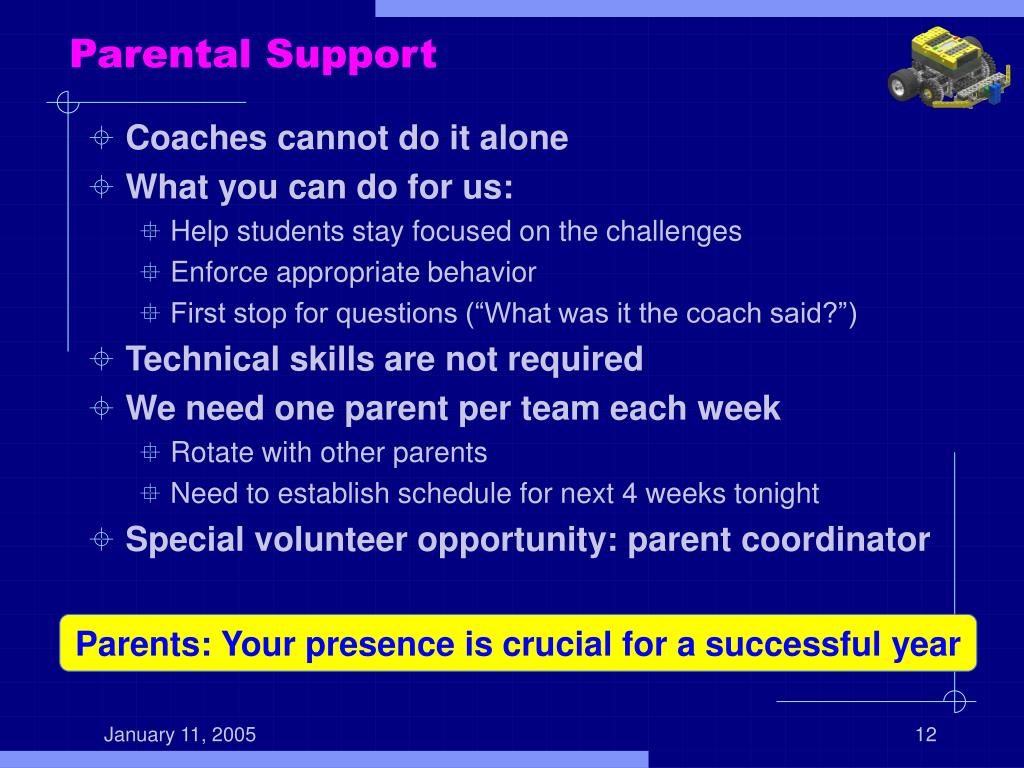 Parental Support

Coaches cannot do it alone

What you can do for us:

Help students stay focused on the challenges

Enforce appropriate behavior

First stop for questions (“What was it the coach said?”)

Technical skills are not required

We need one parent per team each week

Rotate with other parents

Need to establish schedule for next 4 weeks tonight

Special volunteer opportunity: parent coordinator

Parents: Your presence is crucial for a successful year

January 11, 2005

12